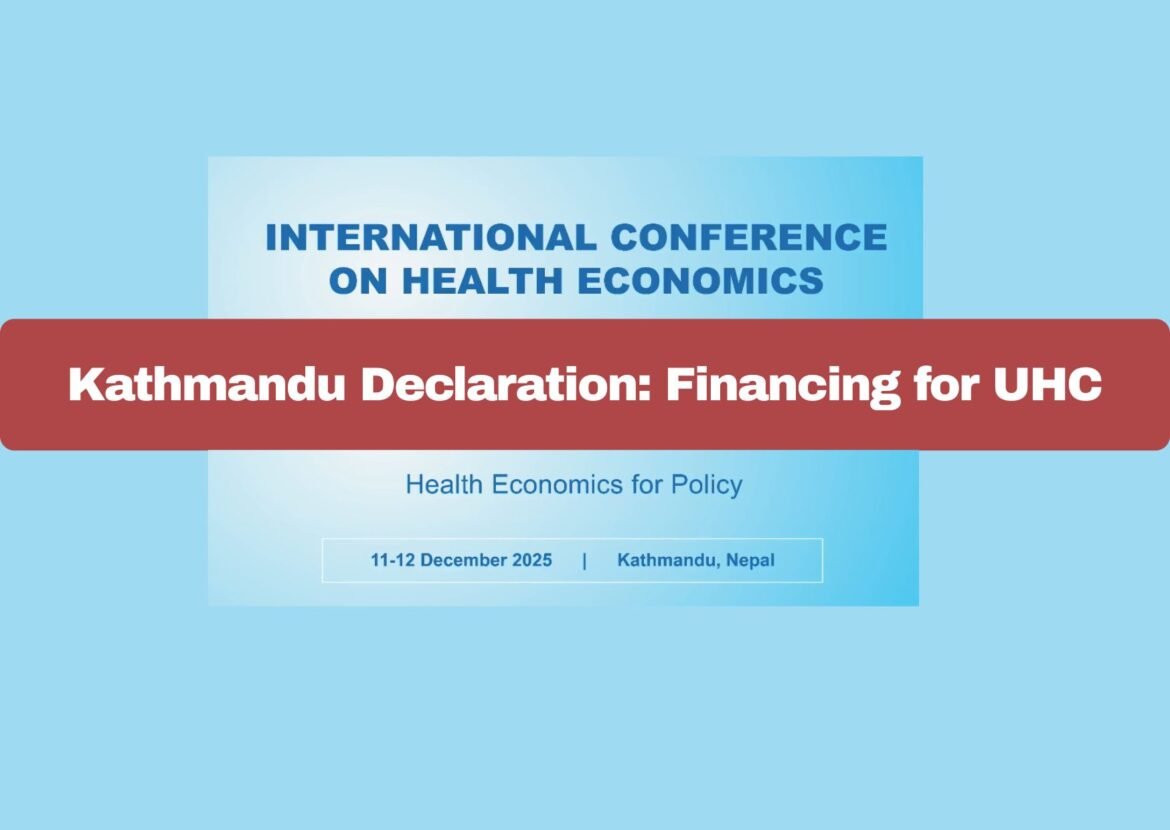 INTERNATIONAL CONFERENCE ON HEALTH ECONOMICS

Kathmandu Declaration: Financing for UHC

Health Economics for Policy

11-12 December 2025 | Kathmandu, Nepal